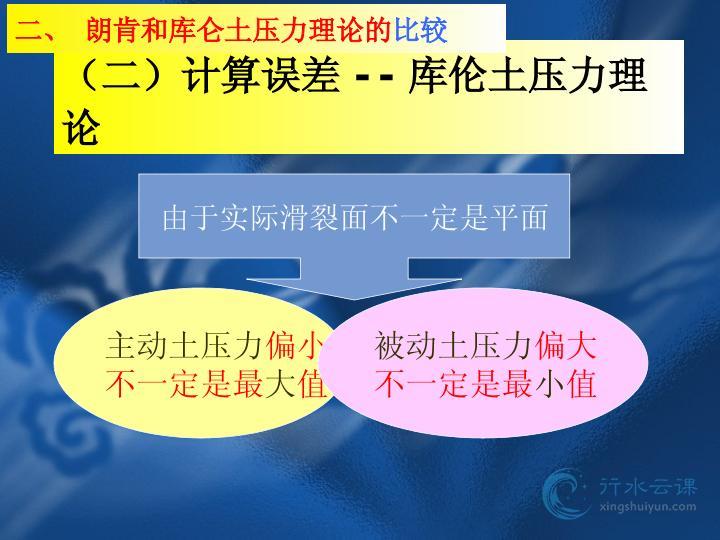 二、 朗肯和库仑土压力理论的比较

（二）计算误差 - - 库伦土压力理论

由于实际滑裂面不一定是平面

主动土压力偏小
不一定是最大值

被动土压力偏大
不一定是最小值

行水云课
xingshuiyun.com